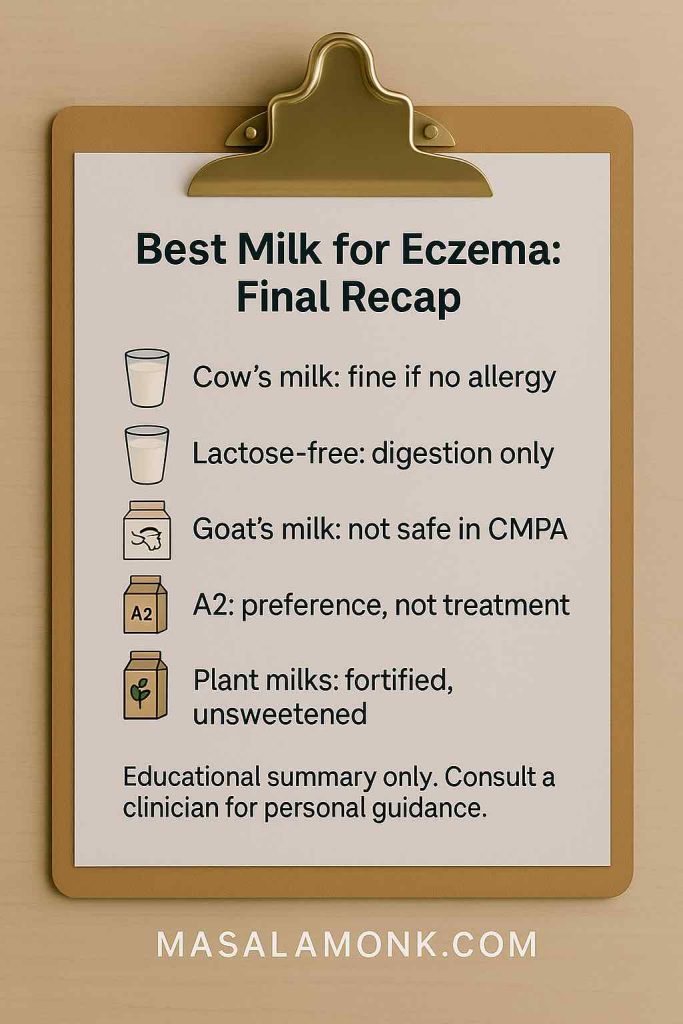 Best Milk for Eczema: Final Recap

Cow's milk: fine if no allergy

Lactose-free: digestion only

Goat's milk: not safe in CMPA

A2

A2: preference, not treatment

Plant milks: fortified, unsweetened

Educational summary only. Consult a clinician for personal guidance.

MASALAMONK.COM